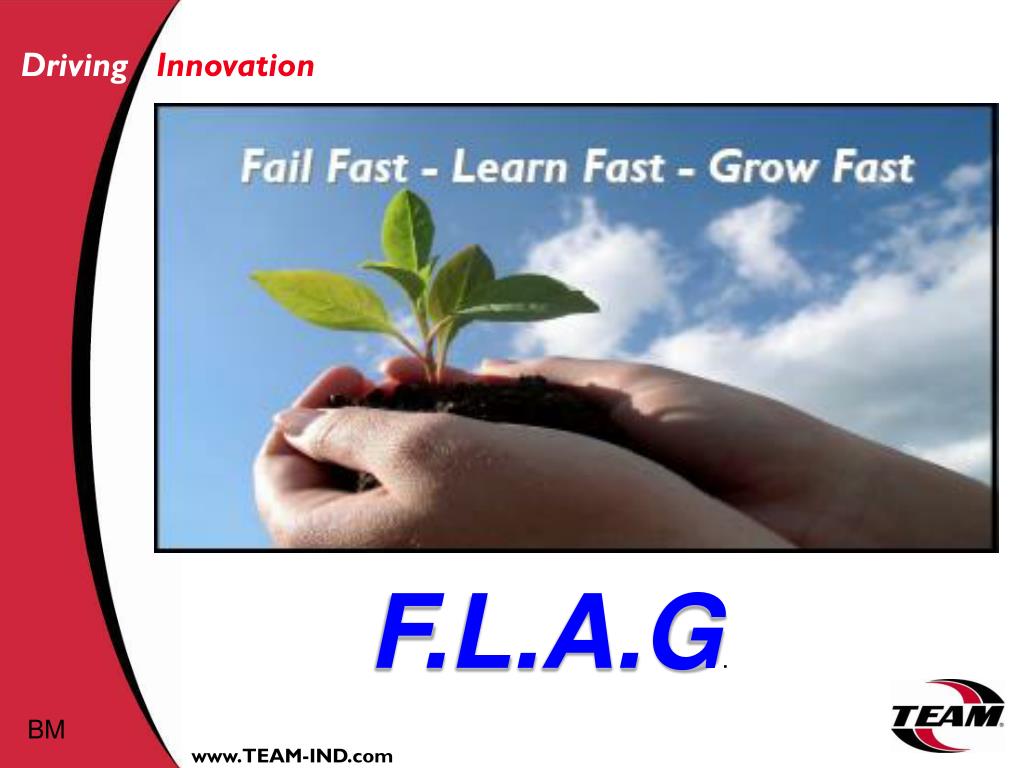 Driving Innovation

Fail Fast - Learn Fast - Grow Fast

F.L.A.G.

BM

www.TEAM-IND.com

TEAM